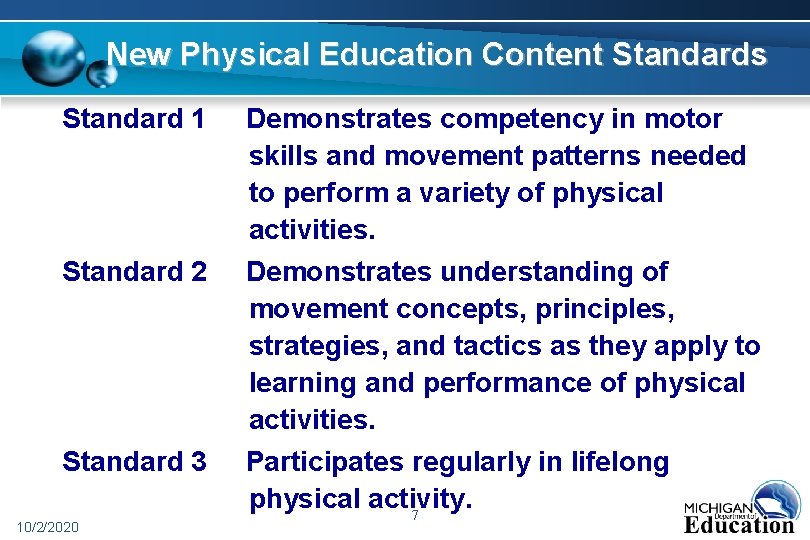 New Physical Education Content Standards

Standard 1 Demonstrates competency in motor skills and movement patterns needed to perform a variety of physical activities.

Standard 2 Demonstrates understanding of movement concepts, principles, strategies, and tactics as they apply to learning and performance of physical activities.

Standard 3 Participates regularly in lifelong physical activity.

10/2/2020

7

MICHIGAN Department of Education